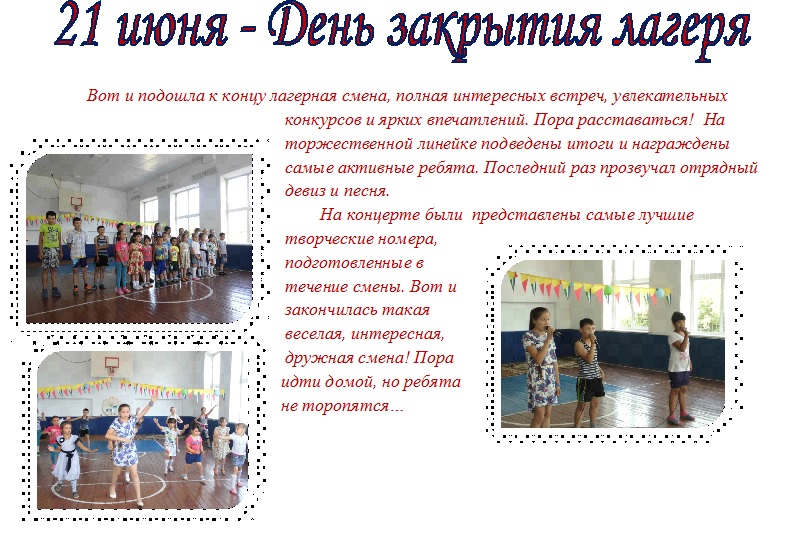 21 июня - День закрытия лагеря

Вот и подошла к концу лагерная смена, полная интересных встреч, увлекательных конкурсов и ярких впечатлений. Пора расставаться! На торжественной линейке подведены итоги и награждены самые активные ребята. Последний раз прозвучал отрядный девиз и песня.

На концерте были представлены самые лучшие творческие номера, подготовленные в течение смены. Вот и закончилась такая веселая, интересная, дружная смена! Пора идти домой, но ребята не торопятся…